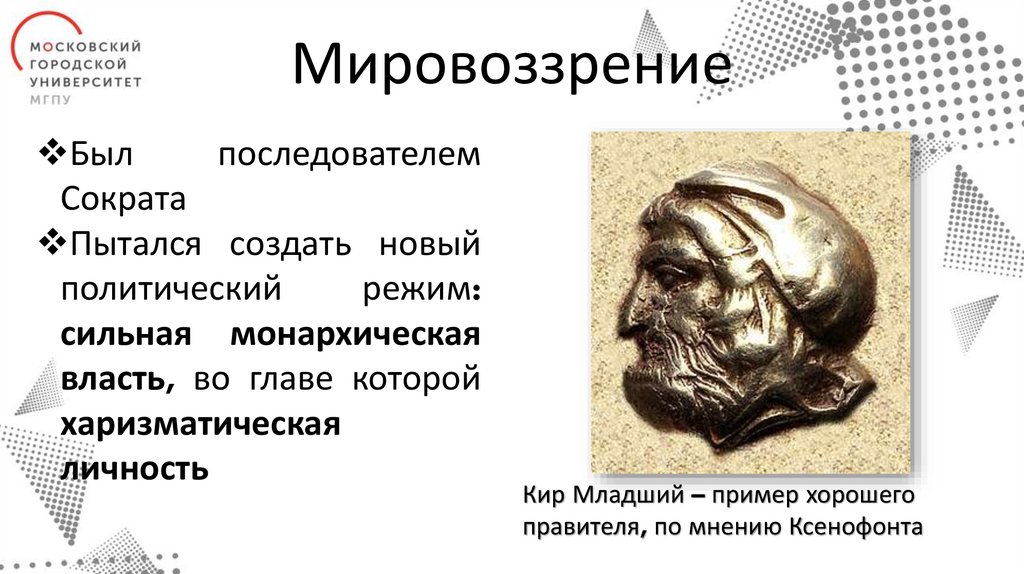 МОСКОВСКИЙ ГОРОДСКОЙ УНИВЕРСИТЕТ МГПУ

Мировоззрение

❖Был последователем Сократа
❖Пытался создать новый политический режим: сильная монархическая власть, во главе которой харизматическая личность

Кир Младший – пример хорошего правителя, по мнению Ксенофонта